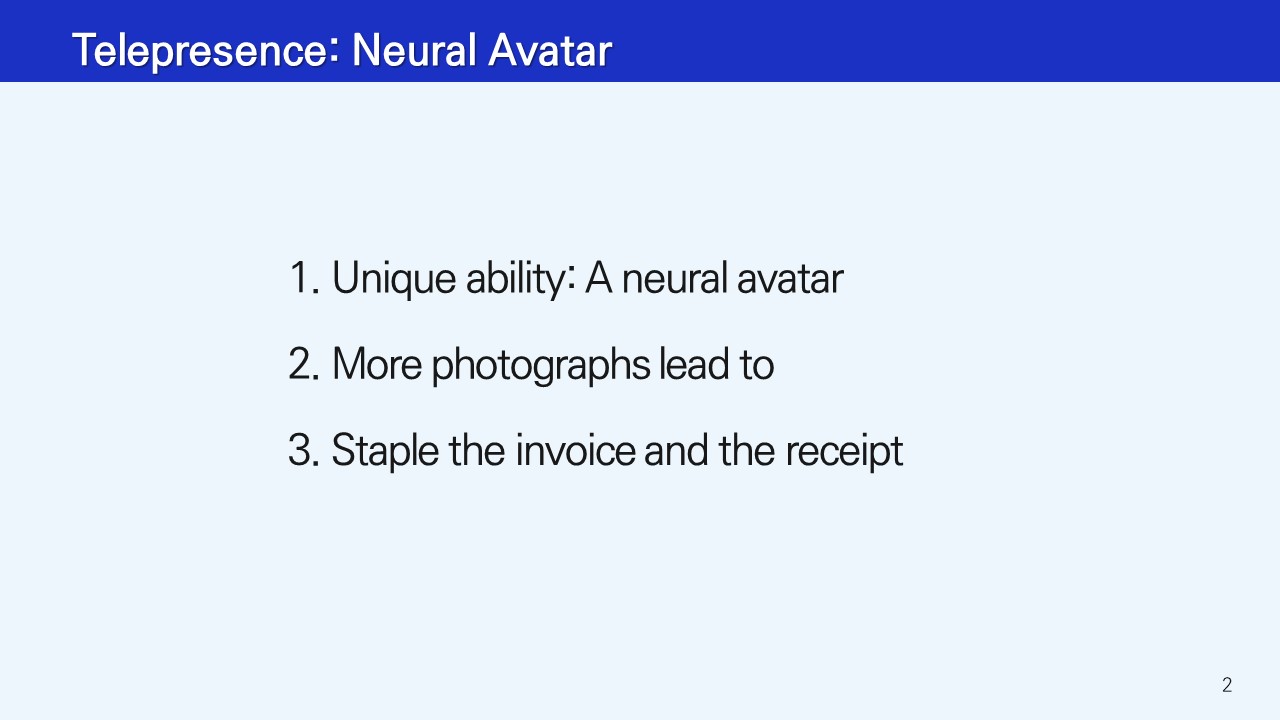 Telepresence: Neural Avatar

1. Unique ability: A neural avatar

2. More photographs lead to

3. Staple the invoice and the receipt

2